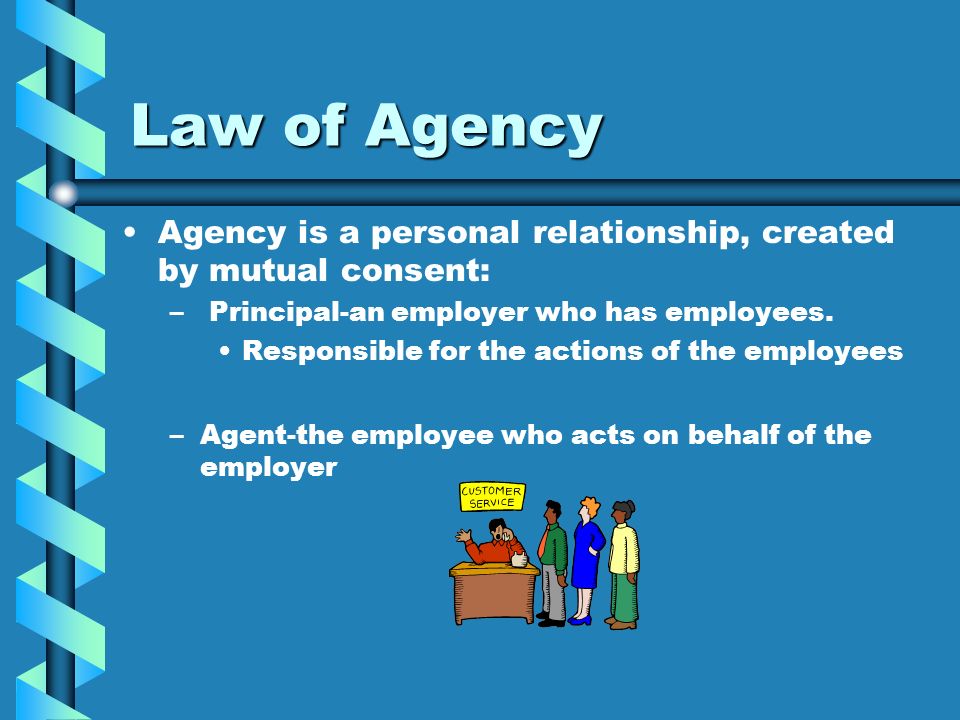 Law of Agency

• Agency is a personal relationship, created by mutual consent:

– Principal-an employer who has employees.

• Responsible for the actions of the employees

– Agent-the employee who acts on behalf of the employer

CUSTOMER SERVICE